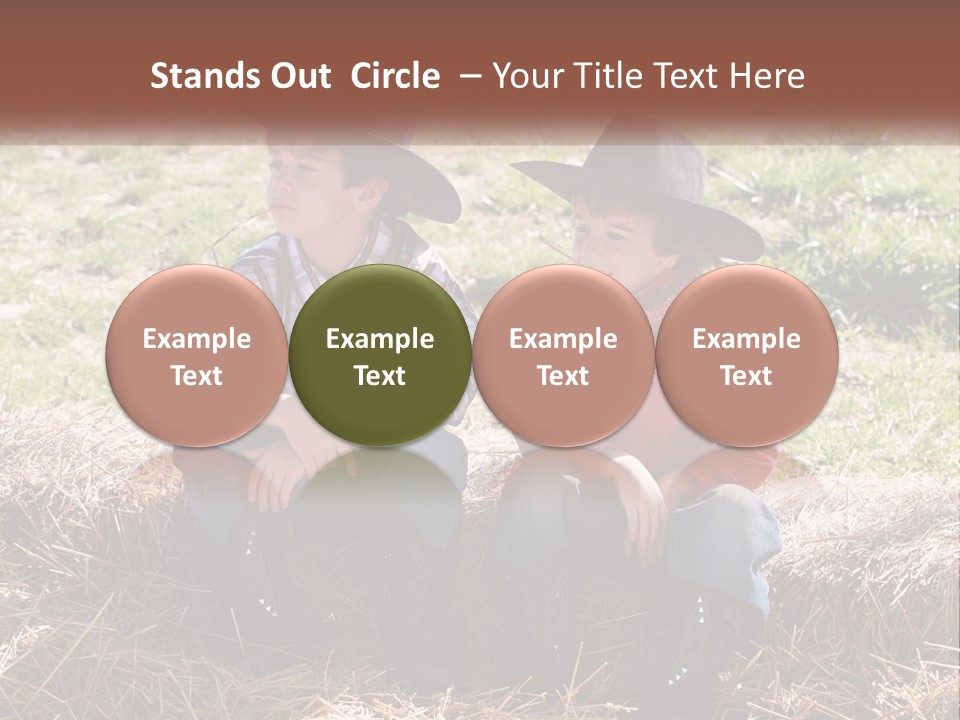 Stands Out Circle – Your Title Text Here

Example Text

Example Text

Example Text

Example Text